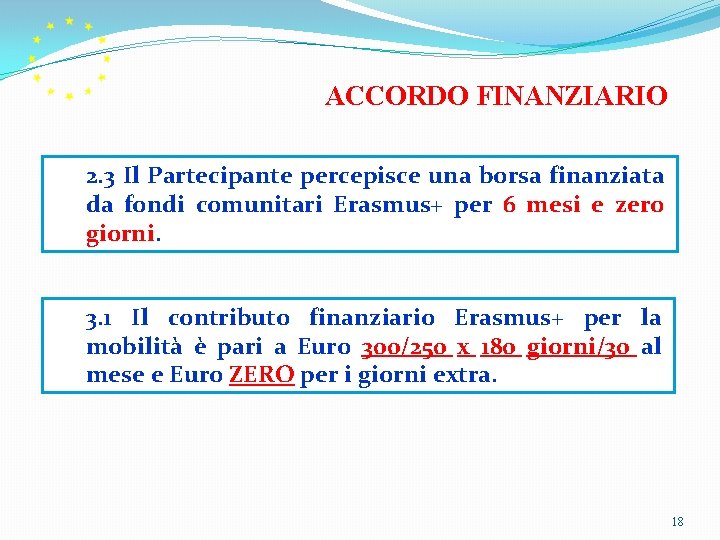 ACCORDO FINANZIARIO

2.3 Il Partecipante percepisce una borsa finanziata da fondi comunitari Erasmus+ per 6 mesi e zero giorni.

3.1 Il contributo finanziario Erasmus+ per la mobilità è pari a Euro 300/250 x 180 giorni/30 al mese e Euro ZERO per i giorni extra.

18